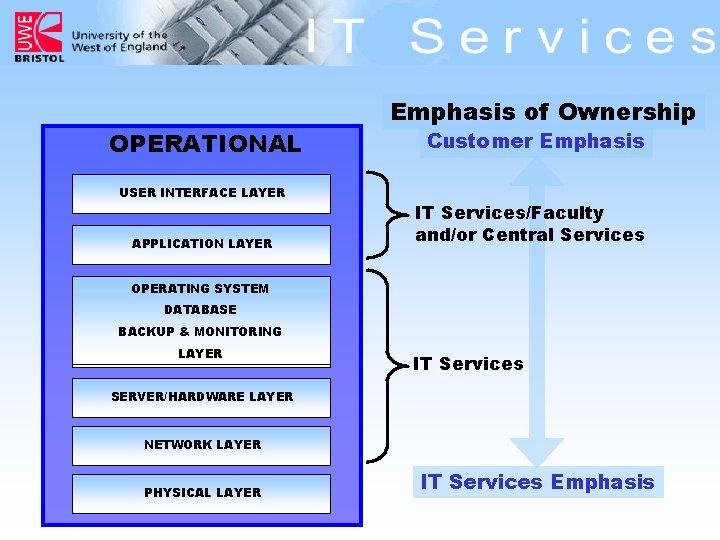 UWE BRISTOL
University of the West of England

IT Services

Emphasis of Ownership
Customer Emphasis

OPERATIONAL

USER INTERFACE LAYER

APPLICATION LAYER

OPERATING SYSTEM
DATABASE
BACKUP & MONITORING
LAYER

SERVER/HARDWARE LAYER

NETWORK LAYER

PHYSICAL LAYER

IT Services/Faculty and/or Central Services

IT Services

IT Services Emphasis